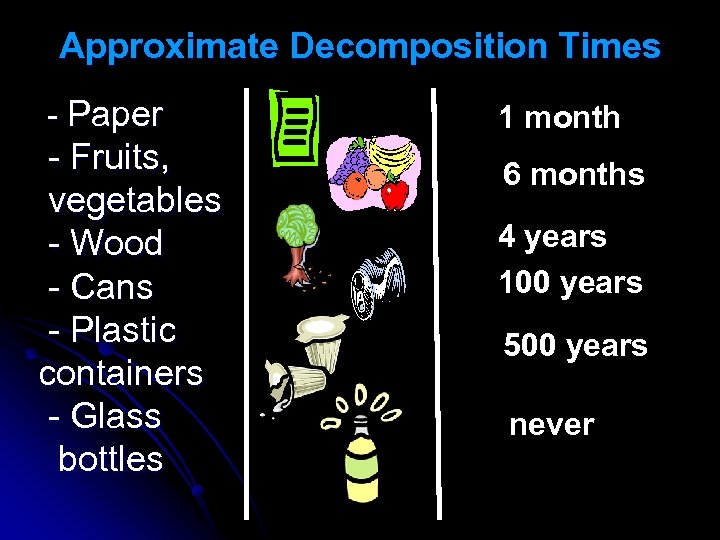 Approximate Decomposition Times

- Paper
- Fruits, vegetables
- Wood
- Cans
- Plastic containers
- Glass bottles

1 month
6 months
4 years
100 years
500 years
never